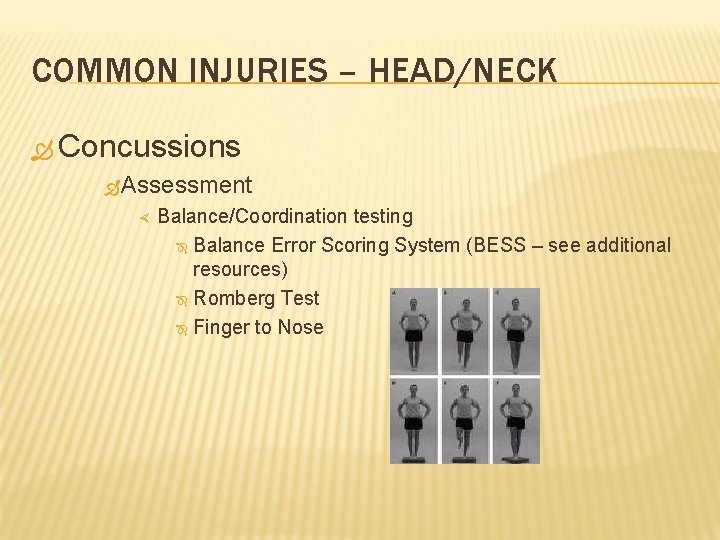 COMMON INJURIES – HEAD/NECK

Concussions

Assessment

Balance/Coordination testing

Balance Error Scoring System (BESS – see additional resources)

Romberg Test

Finger to Nose